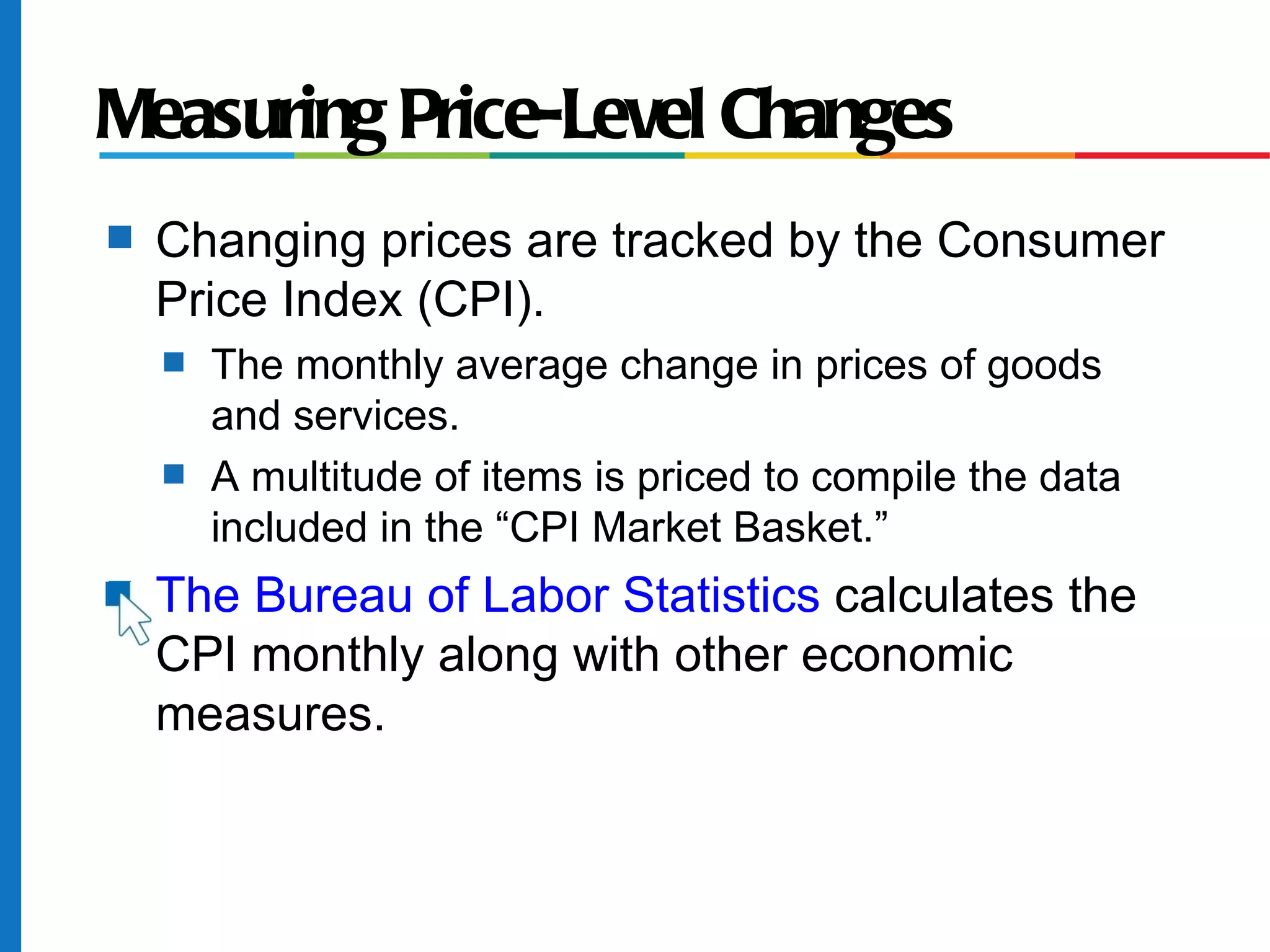 Measuring Price-Level Changes

Changing prices are tracked by the Consumer Price Index (CPI).

The monthly average change in prices of goods and services.

A multitude of items is priced to compile the data included in the “CPI Market Basket.”

The Bureau of Labor Statistics calculates the CPI monthly along with other economic measures.